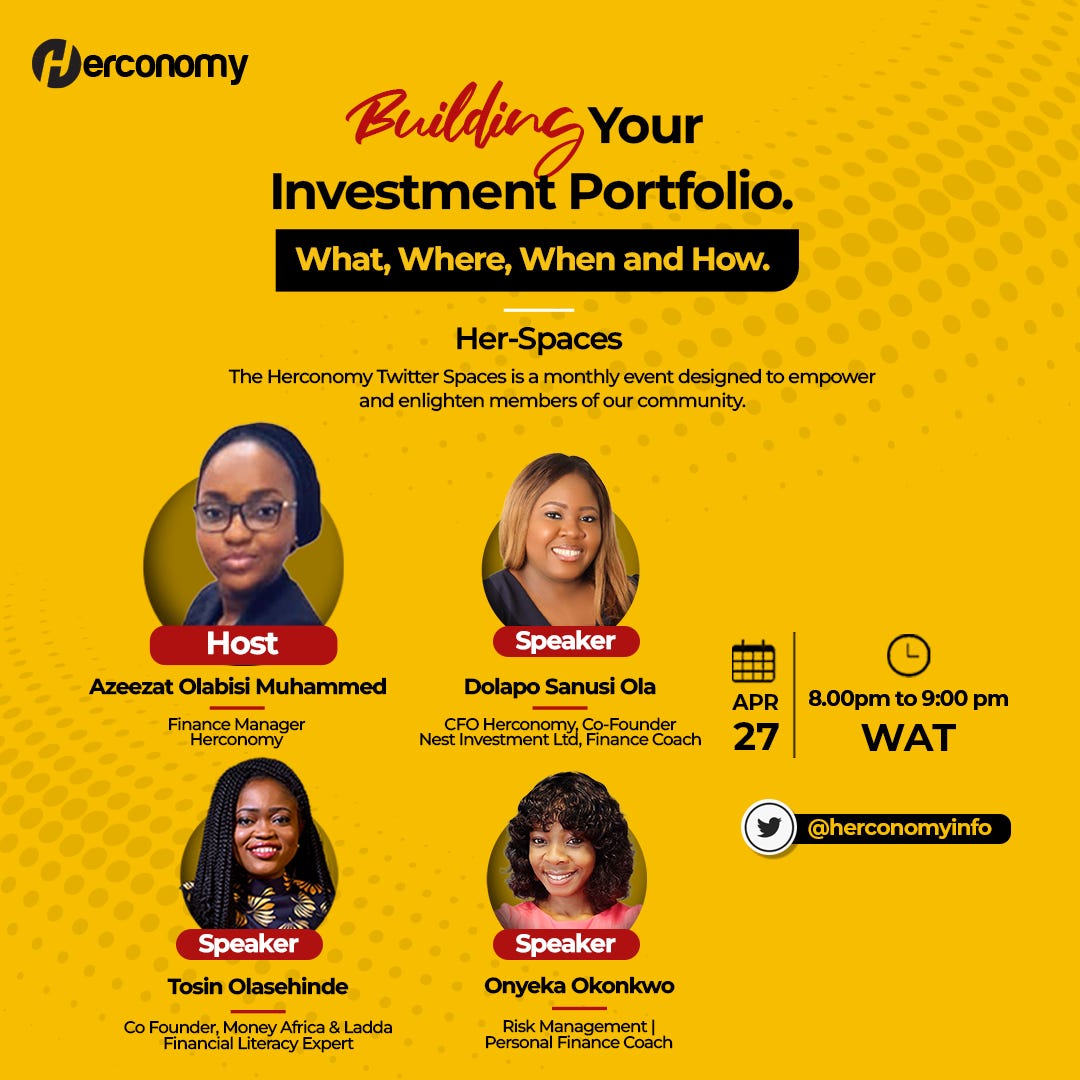 Herconomy

Building Your Investment Portfolio.

What, Where, When and How.

Her-Spaces

The Herconomy Twitter Spaces is a monthly event designed to empower and enlighten members of our community.

Host
Azeezat Olabisi Muhammed
Finance Manager
Herconomy

Speaker
Dolapo Sanusi Ola
CFO Herconomy, Co-Founder
Nest Investment Ltd, Finance Coach

APR
27

8.00pm to 9:00 pm
WAT

@herconomyinfo

Speaker
Tosin Olasehinde
Co Founder, Money Africa & Ladda
Financial Literacy Expert

Speaker
Onyeka Okonkwo
Risk Management |
Personal Finance Coach